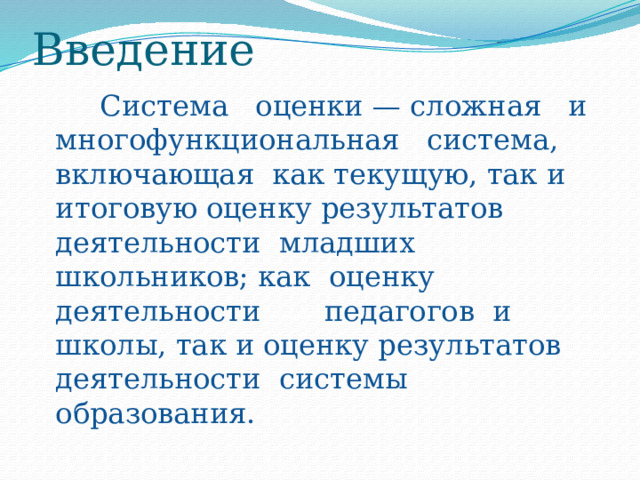 Введение

Система оценки — сложная и многофункциональная система, включающая как текущую, так и итоговую оценку результатов деятельности младших школьников; как оценку деятельности педагогов и школы, так и оценку результатов деятельности системы образования.